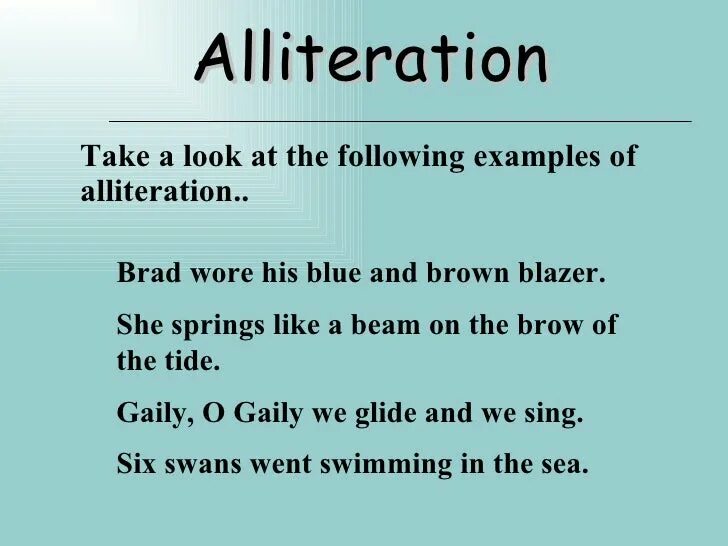 Alliteration

Take a look at the following examples of alliteration..

Brad wore his blue and brown blazer.

She springs like a beam on the brow of the tide.

Gaily, O Gaily we glide and we sing.

Six swans went swimming in the sea.